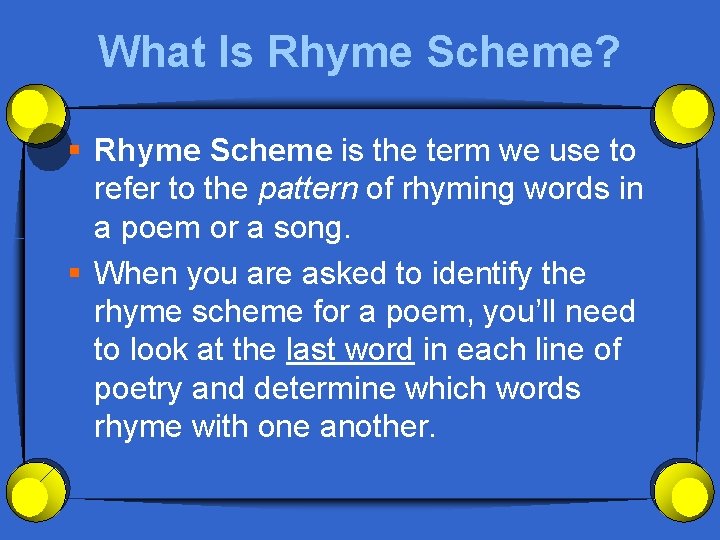 What Is Rhyme Scheme?

▪ Rhyme Scheme is the term we use to refer to the pattern of rhyming words in a poem or a song.

▪ When you are asked to identify the rhyme scheme for a poem, you'll need to look at the last word in each line of poetry and determine which words rhyme with one another.